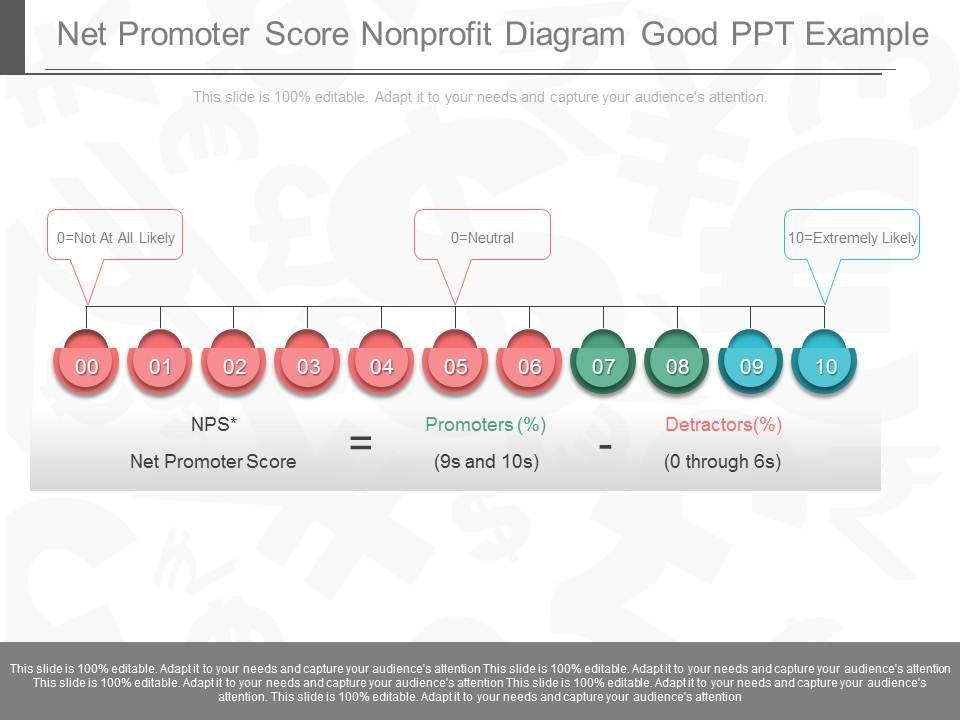 Net Promoter Score Nonprofit Diagram Good PPT Example

This slide is 100% editable. Adapt it to your needs and capture your audience's attention.

0=Not At All Likely

0=Neutral

10=Extremely Likely

00 01 02 03 04 05 06 07 08 09 10

NPS*
Net Promoter Score

=

Promoters (%)
(9s and 10s)

-

Detractors(%)
(0 through 6s)

This slide is 100% editable. Adapt it to your needs and capture your audience's attention This slide is 100% editable. Adapt it to your needs and capture your audience's attention This slide is 100% editable. Adapt it to your needs and capture your audience's attention This slide is 100% editable. Adapt it to your needs and capture your audience's attention. This slide is 100% editable. Adapt it to your needs and capture your audience's attention